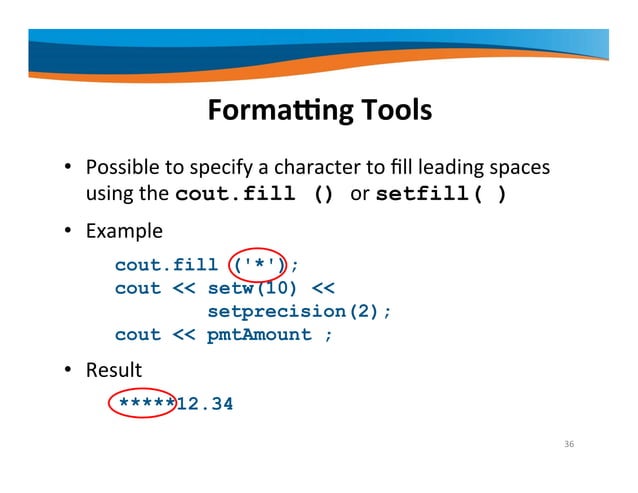 Formatting Tools

• Possible to specify a character to fill leading spaces using the cout.fill () or setfill( )

• Example

cout.fill ('*');
cout << setw(10) <<
        setprecision(2);
cout << pmtAmount ;

• Result

*****12.34

36